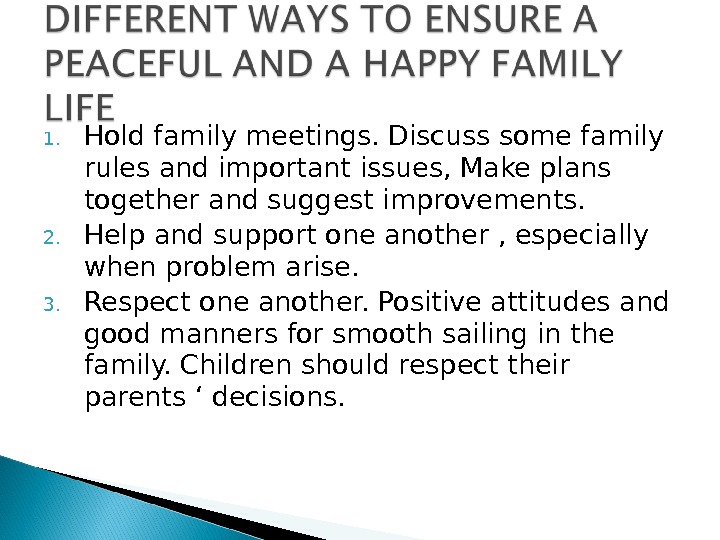 DIFFERENT WAYS TO ENSURE A PEACEFUL AND A HAPPY FAMILY LIFE

1. Hold family meetings. Discuss some family rules and important issues, Make plans together and suggest improvements.
2. Help and support one another , especially when problem arise.
3. Respect one another. Positive attitudes and good manners for smooth sailing in the family. Children should respect their parents ‘ decisions.